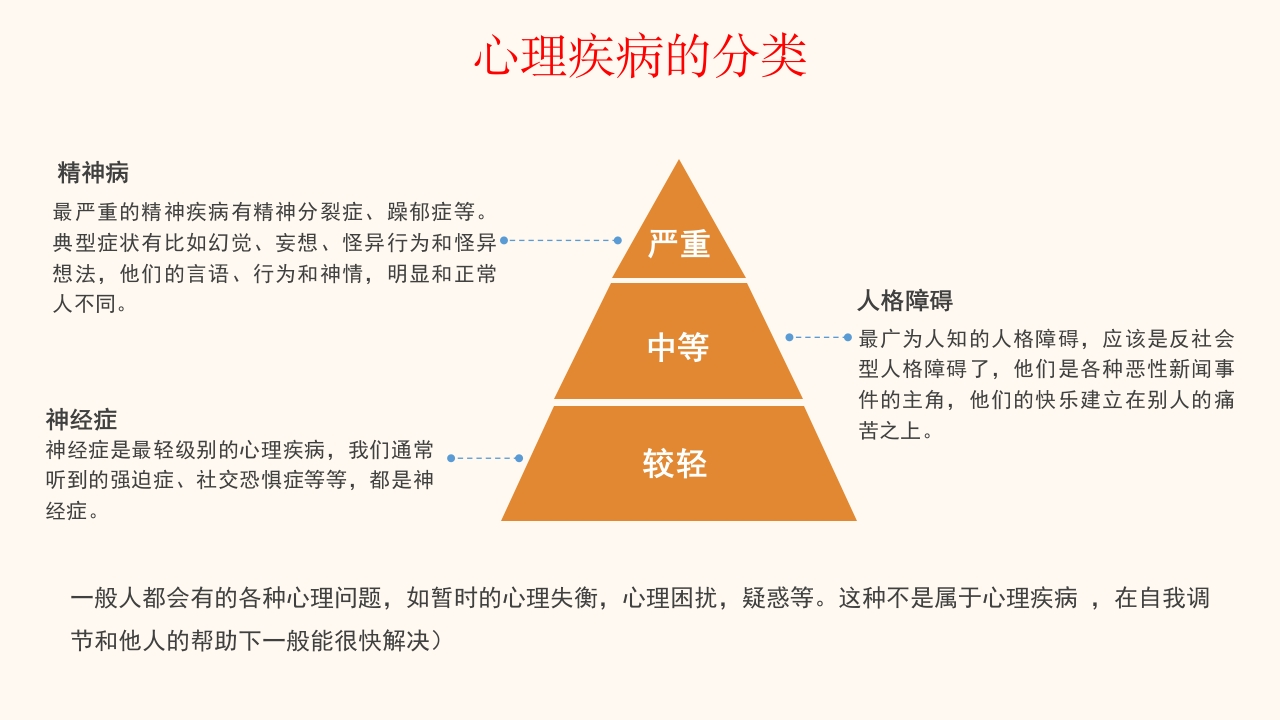 心理疾病的分类

精神病
最严重的精神疾病有精神分裂症、躁郁症等。典型症状有比如幻觉、妄想、怪异行为和怪异想法，他们的言语、行为和神情，明显和正常人不同。

严重

中等

较轻

人格障碍
最广为人知的人格障碍，应该是反社会型人格障碍了，他们是各种恶性新闻事件的主角，他们的快乐建立在别人的痛苦之上。

神经症
神经症是最轻级别的心理疾病，我们通常听到的强迫症、社交恐惧症等等，都是神经症。

一般人都会有的各种心理问题，如暂时的心理失衡，心理困扰，疑惑等。这种不是属于心理疾病 ，在自我调节和他人的帮助下一般能很快解决）